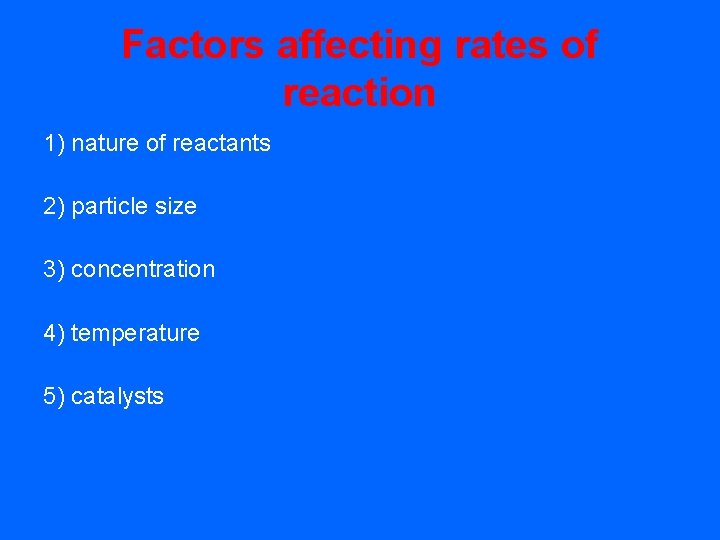 Factors affecting rates of reaction

1) nature of reactants

2) particle size

3) concentration

4) temperature

5) catalysts